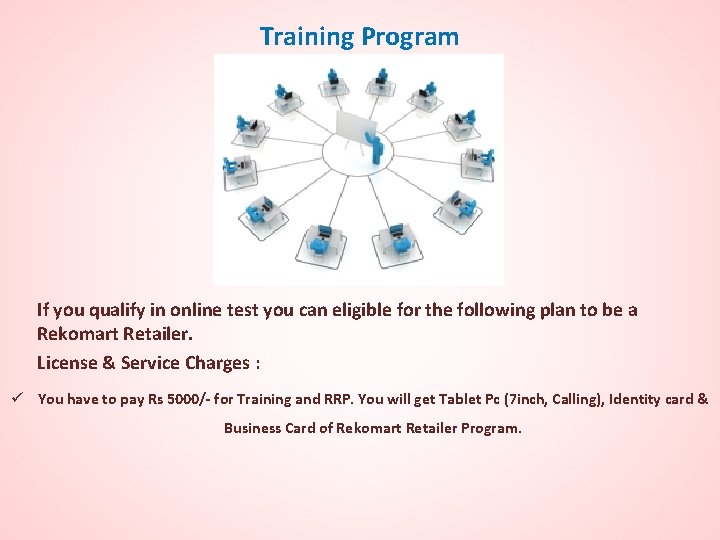 Training Program

If you qualify in online test you can eligible for the following plan to be a Rekomart Retailer.

License & Service Charges :

✓ You have to pay Rs 5000/- for Training and RRP. You will get Tablet Pc (7inch, Calling), Identity card & Business Card of Rekomart Retailer Program.